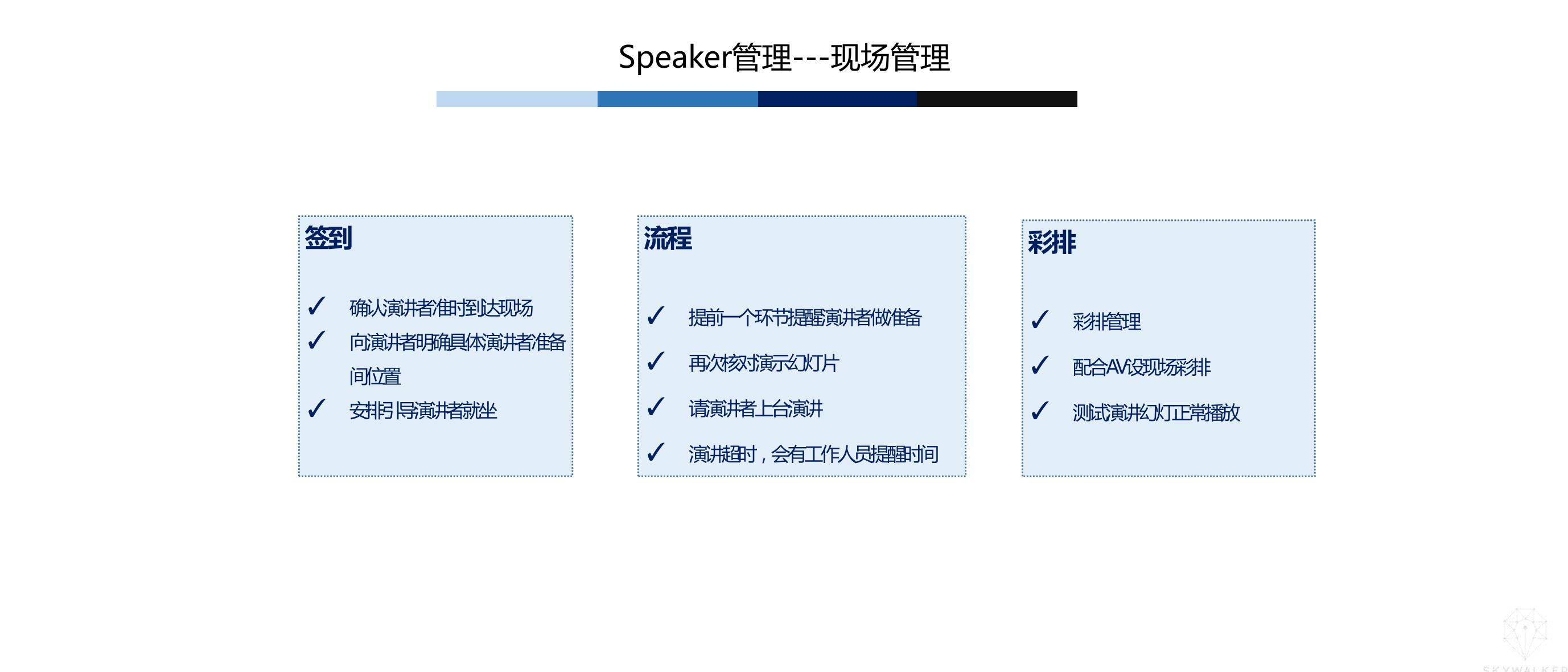 Speaker管理---现场管理

签到

✓ 确认演讲者准时到达现场
✓ 向演讲者明确具体演讲者准备间位置
✓ 安排引导演讲者就坐

流程

✓ 提前一个环节提醒演讲者做准备
✓ 再次核对演示幻灯片
✓ 请演讲者上台演讲
✓ 演讲超时，会有工作人员提醒时间

彩排

✓ 彩排管理
✓ 配合AV设现场彩排
✓ 测试演讲幻灯正常播放

SKYWALKER